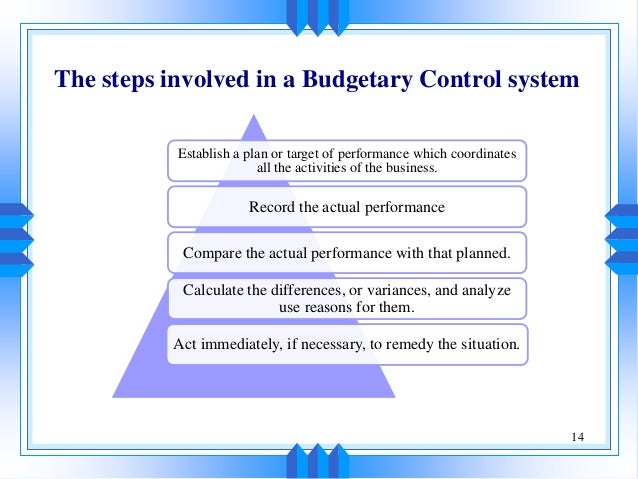 The steps involved in a Budgetary Control system

Establish a plan or target of performance which coordinates all the activities of the business.

Record the actual performance

Compare the actual performance with that planned.

Calculate the differences, or variances, and analyze use reasons for them.

Act immediately, if necessary, to remedy the situation.

14